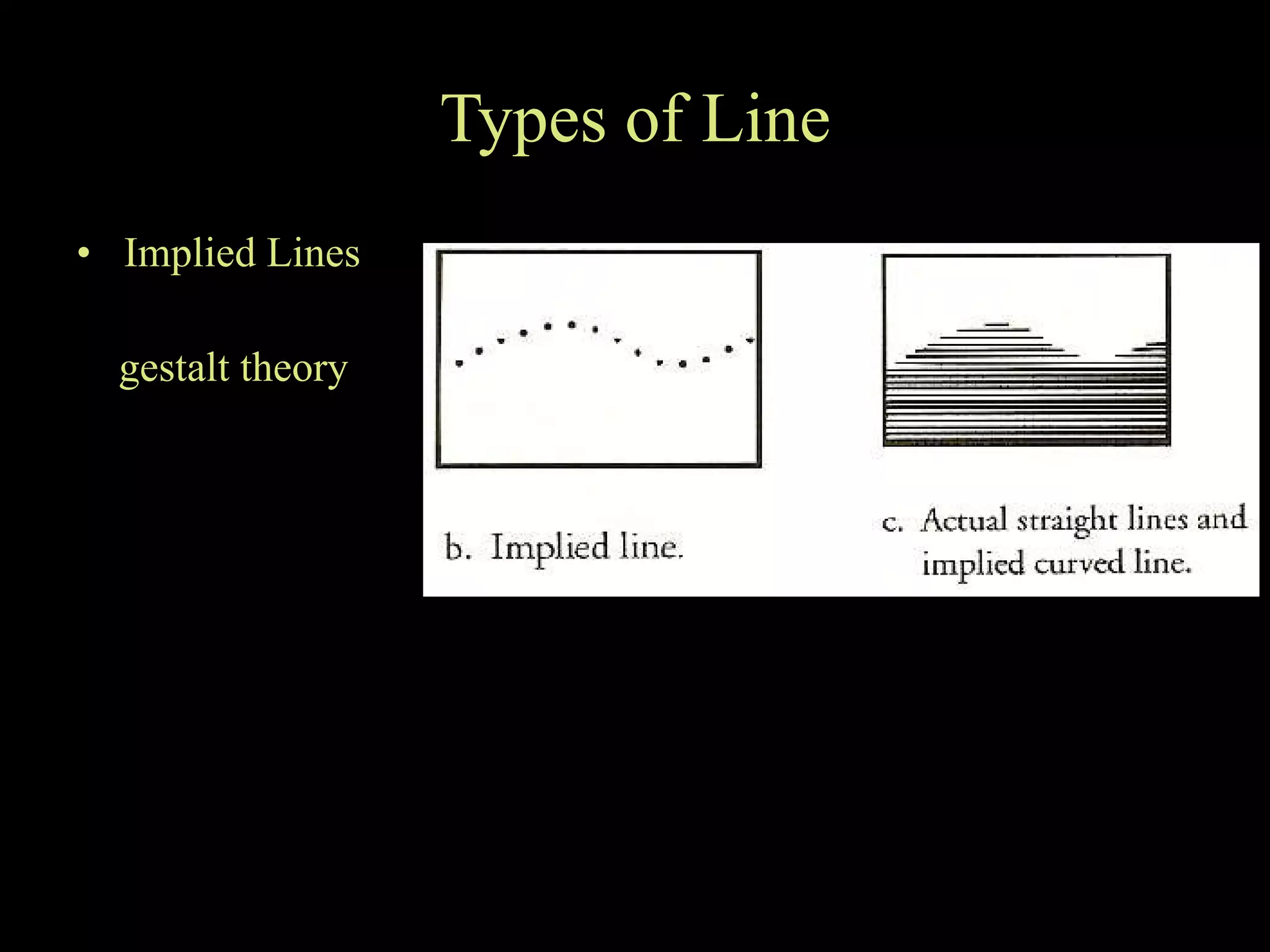 Types of Line

• Implied Lines

gestalt theory

b. Implied line.

c. Actual straight lines and implied curved line.